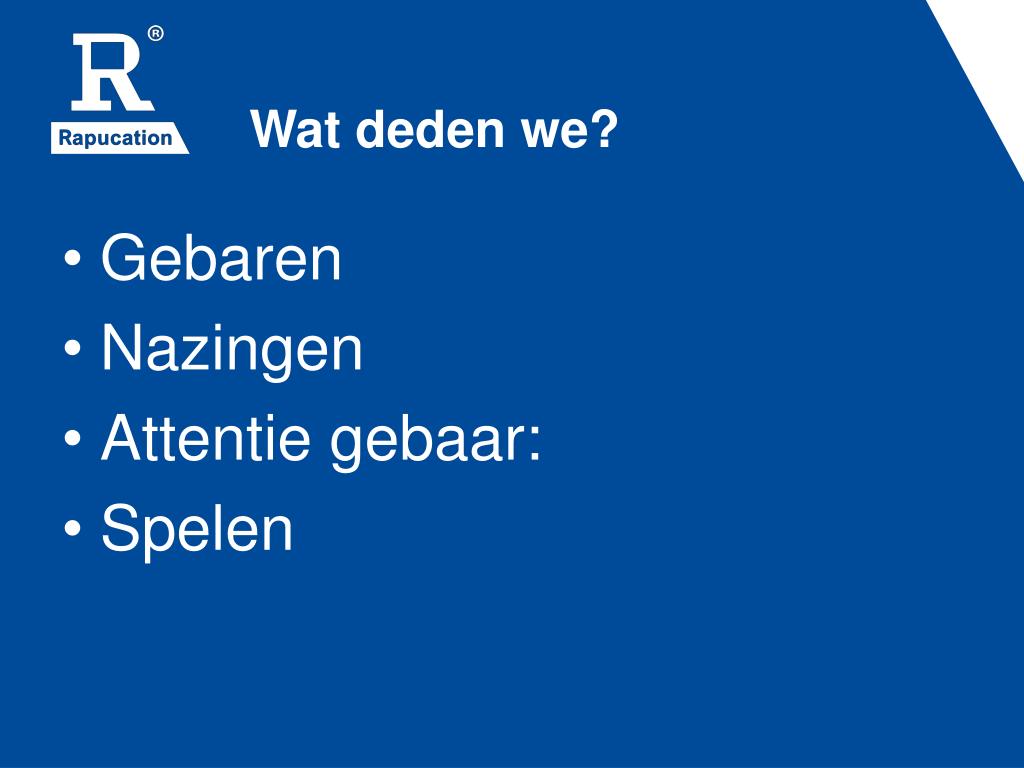 R®
Rapucation

Wat deden we?

• Gebaren
• Nazingen
• Attentie gebaar:
• Spelen